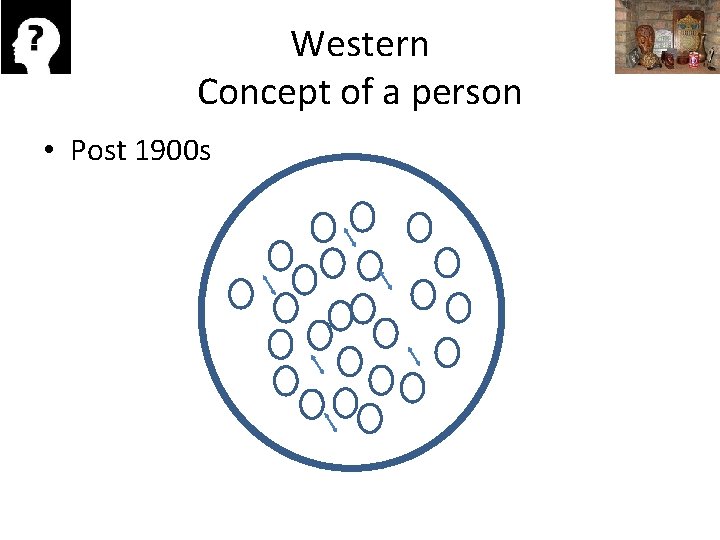 ?

Western
Concept of a person

• Post 1900s